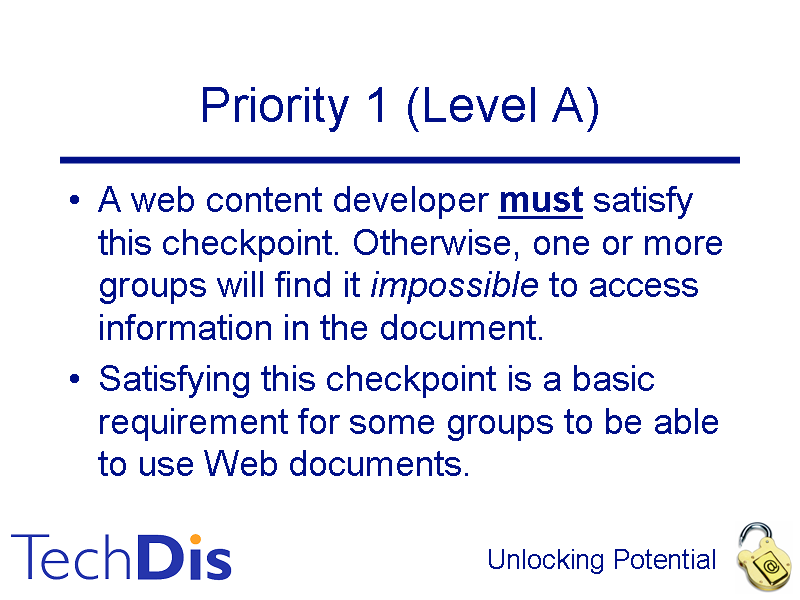 Priority 1 (Level A)

• A web content developer must satisfy this checkpoint. Otherwise, one or more groups will find it impossible to access information in the document.

• Satisfying this checkpoint is a basic requirement for some groups to be able to use Web documents.

TechDis

Unlocking Potential

@